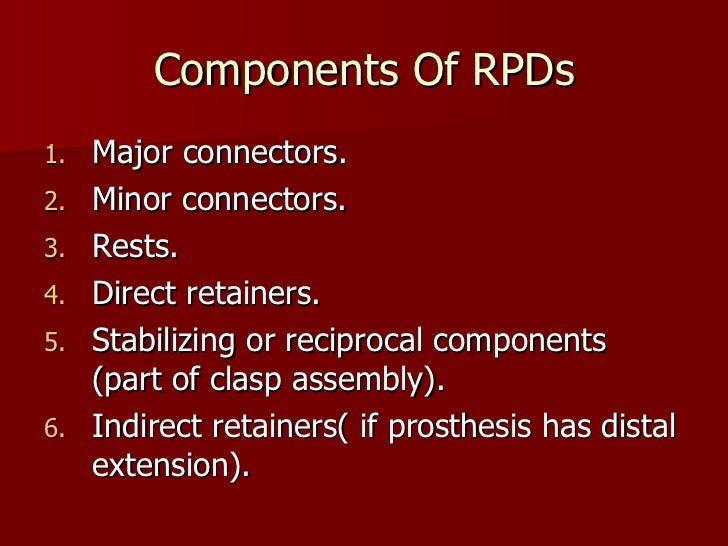 Components Of RPDs

1. Major connectors.
2. Minor connectors.
3. Rests.
4. Direct retainers.
5. Stabilizing or reciprocal components (part of clasp assembly).
6. Indirect retainers( if prosthesis has distal extension).